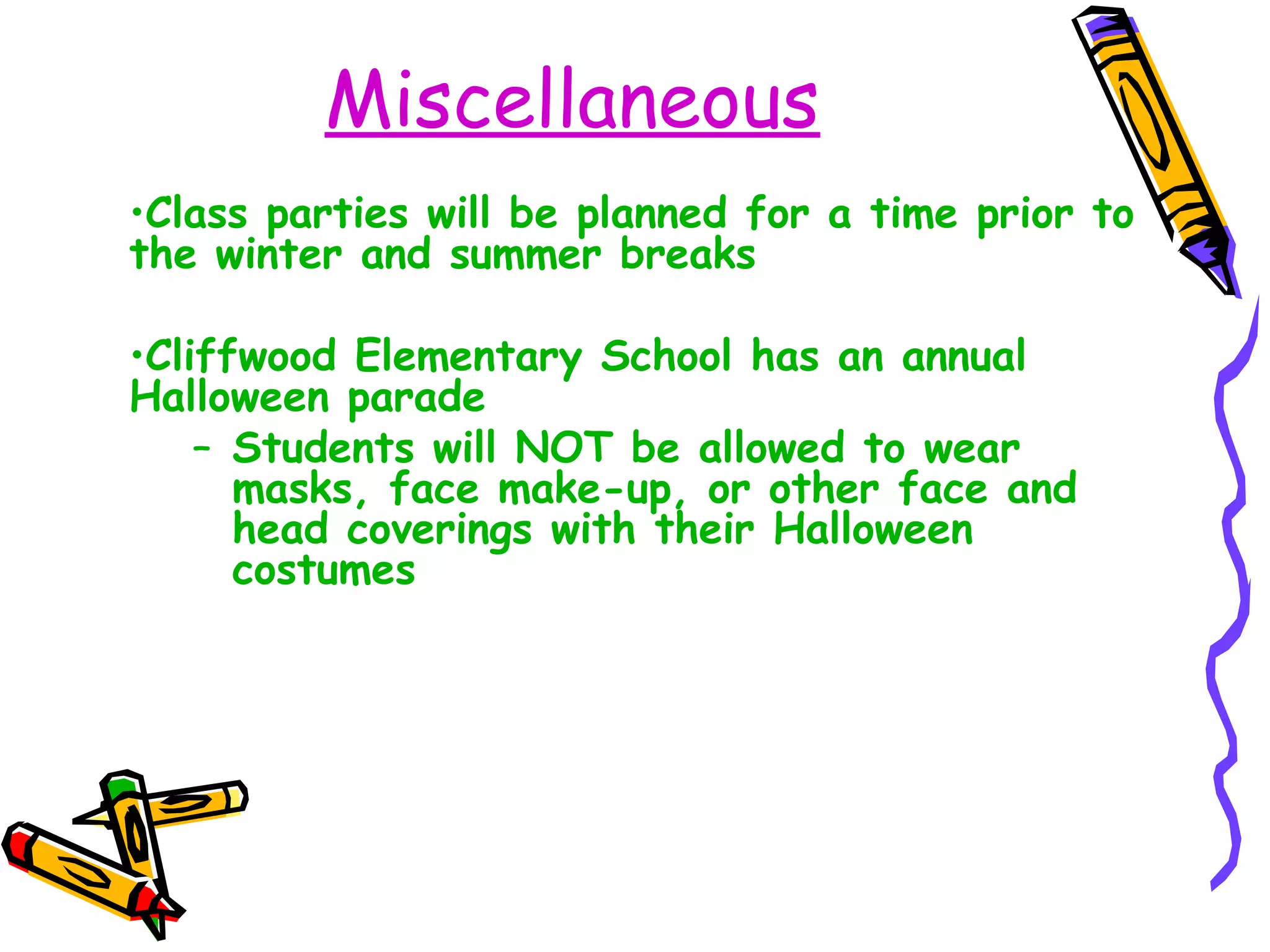 Miscellaneous

•Class parties will be planned for a time prior to the winter and summer breaks

•Cliffwood Elementary School has an annual Halloween parade

– Students will NOT be allowed to wear masks, face make-up, or other face and head coverings with their Halloween costumes